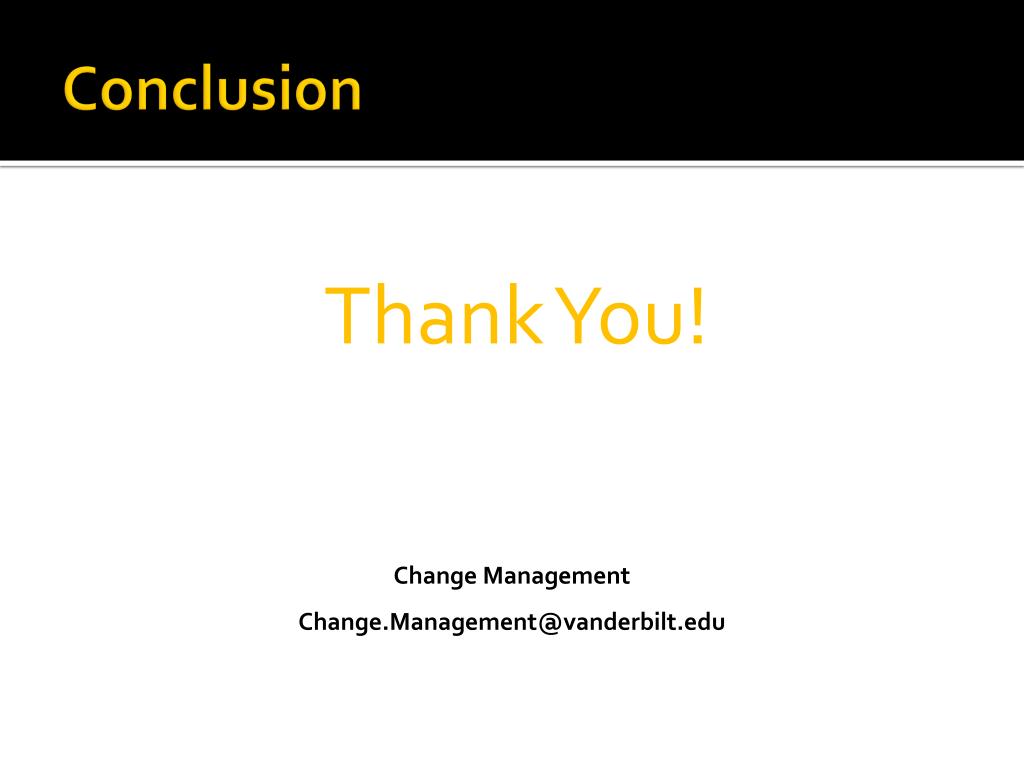 Conclusion

Thank You!

Change Management

Change.Management@vanderbilt.edu